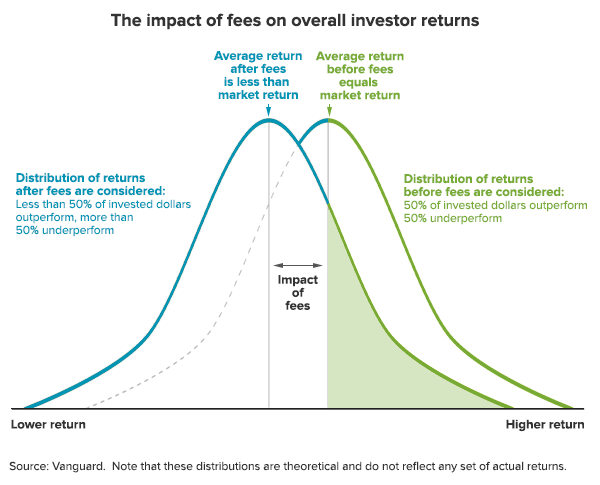 The impact of fees on overall investor returns

Average return after fees is less than market return

Average return before fees equals market return

Distribution of returns after fees are considered:
Less than 50% of invested dollars outperform, more than 50% underperform

Distribution of returns before fees are considered:
50% of invested dollars outperform 50% underperform

Impact of fees

Lower return

Higher return

Source: Vanguard. Note that these distributions are theoretical and do not reflect any set of actual returns.